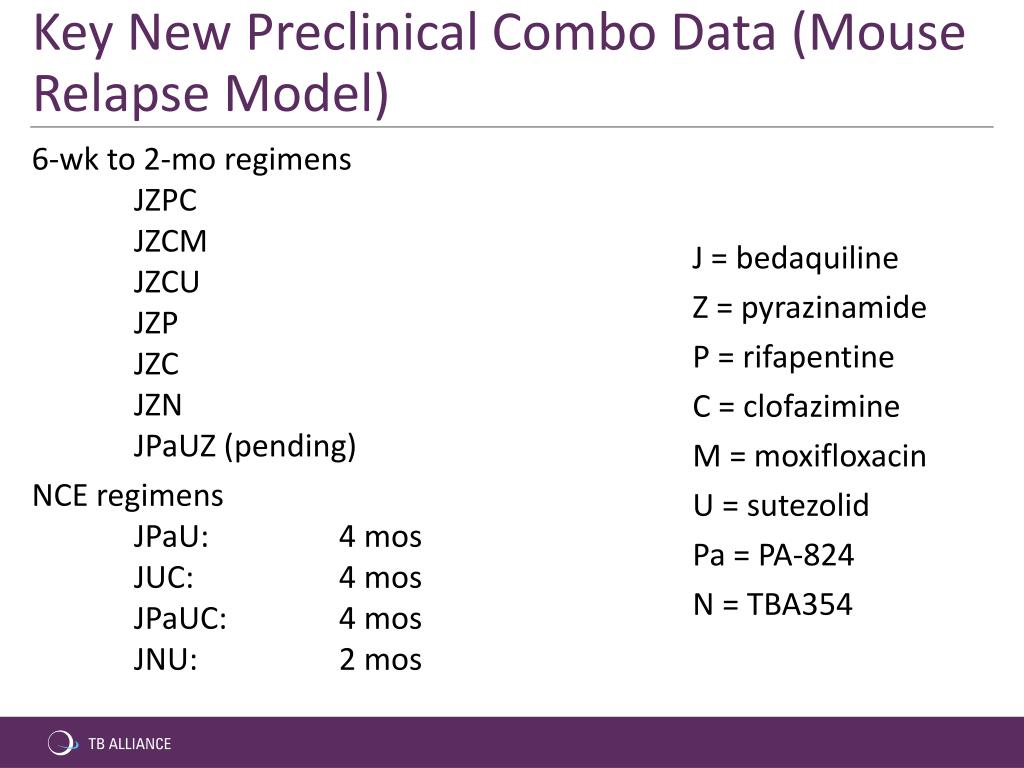 Key New Preclinical Combo Data (Mouse Relapse Model)

6-wk to 2-mo regimens
JZPC
JZCM
JZCU
JZP
JZC
JZN
JPaUZ (pending)

NCE regimens
JPaU: 4 mos
JUC: 4 mos
JPaUC: 4 mos
JNU: 2 mos

J = bedaquiline
Z = pyrazinamide
P = rifapentine
C = clofazimine
M = moxifloxacin
U = sutezolid
Pa = PA-824
N = TBA354

TB ALLIANCE